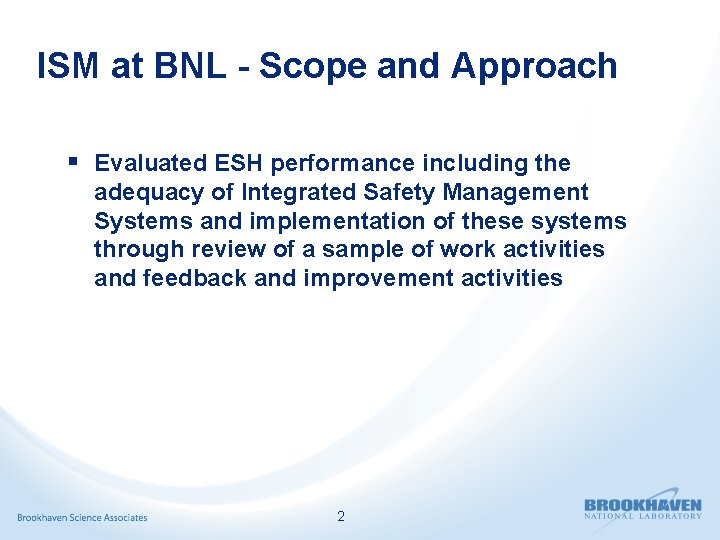 ISM at BNL - Scope and Approach

▪ Evaluated ESH performance including the adequacy of Integrated Safety Management Systems and implementation of these systems through review of a sample of work activities and feedback and improvement activities

Brookhaven Science Associates

2

BROOKHAVEN
NATIONAL LABORATORY